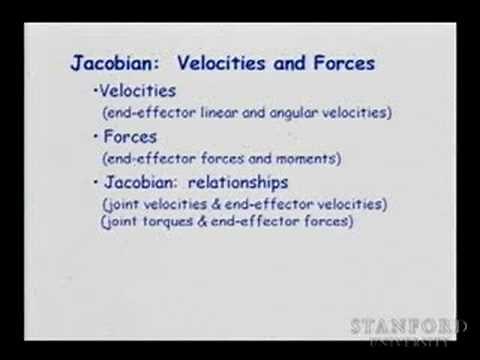 Jacobian: Velocities and Forces

•Velocities
(end-effector linear and angular velocities)

• Forces
(end-effector forces and moments)

• Jacobian: relationships
(joint velocities & end-effector velocities)
(joint torques & end-effector forces)

STANFORD
UNIVERSITY